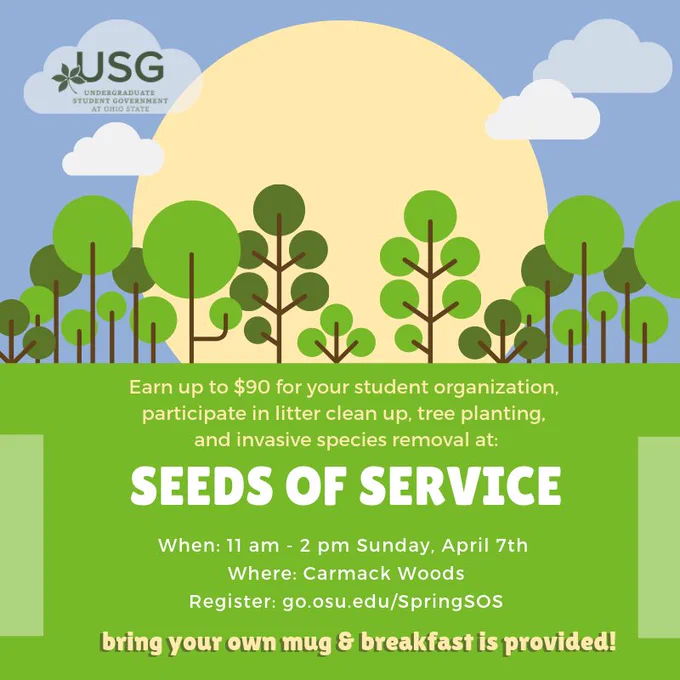 USG
UNDERGRADUATE STUDENT GOVERNMENT AT OHIO STATE

Earn up to \$90 for your student organization, participate in litter clean up, tree planting, and invasive species removal at:

SEEDS OF SERVICE

When: 11 am - 2 pm Sunday, April 7th
Where: Carmack Woods
Register: go.osu.edu/SpringSOS

bring your own mug & breakfast is provided!